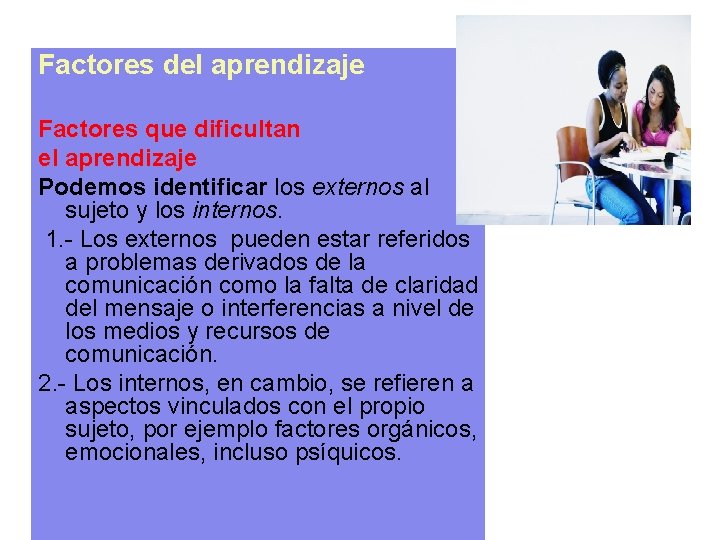 Factores del aprendizaje

Factores que dificultan el aprendizaje

Podemos identificar los externos al sujeto y los internos.

1.- Los externos pueden estar referidos a problemas derivados de la comunicación como la falta de claridad del mensaje o interferencias a nivel de los medios y recursos de comunicación.

2.- Los internos, en cambio, se refieren a aspectos vinculados con el propio sujeto, por ejemplo factores orgánicos, emocionales, incluso psíquicos.